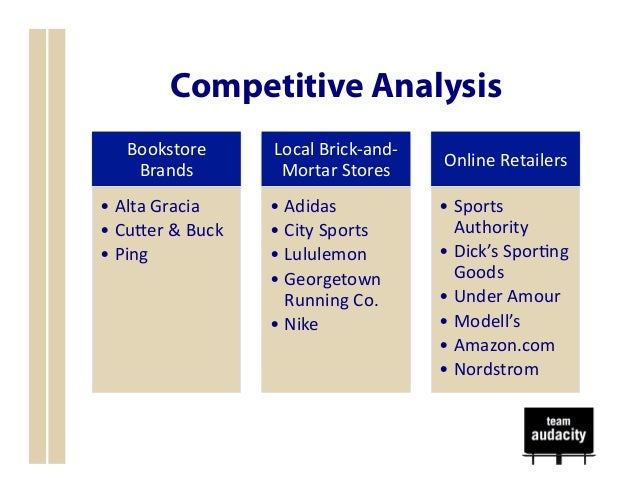 Competitive Analysis

Bookstore Brands
• Alta Gracia
• Cutter & Buck
• Ping

Local Brick-and-Mortar Stores
• Adidas
• City Sports
• Lululemon
• Georgetown Running Co.
• Nike

Online Retailers
• Sports Authority
• Dick's Sporting Goods
• Under Amour
• Modell's
• Amazon.com
• Nordstrom

team audacity